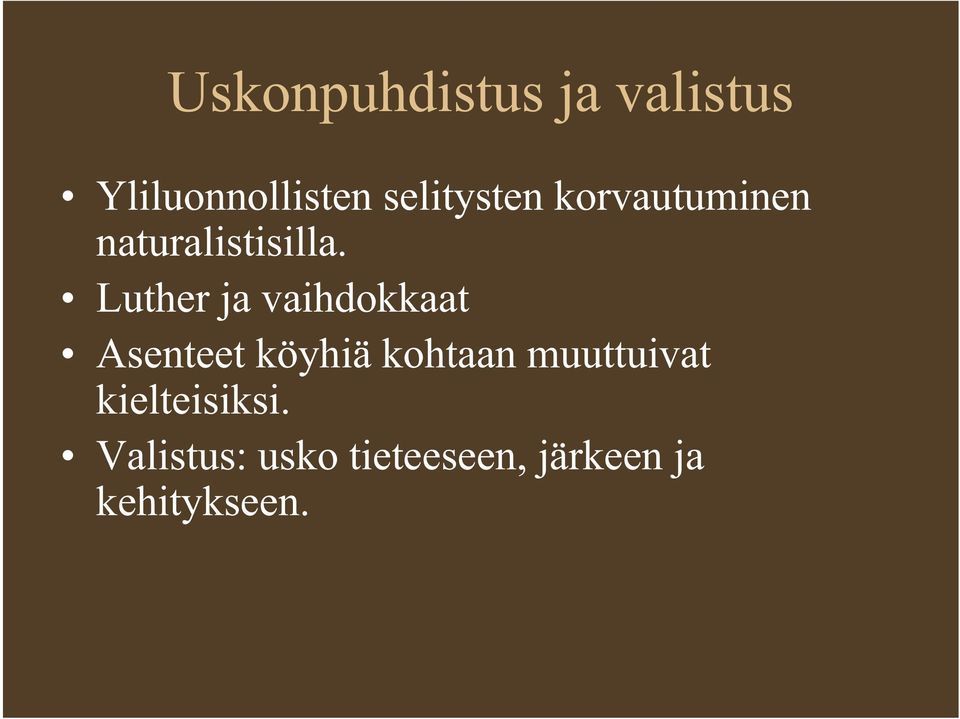 Uskonpuhdistus ja valistus

• Yliluonnollisten selitysten korvautuminen naturalistisilla.
• Luther ja vaihdokkaat
• Asenteet köyhiä kohtaan muuttuivat kielteisiksi.
• Valistus: usko tieteeseen, järkeen ja kehitykseen.